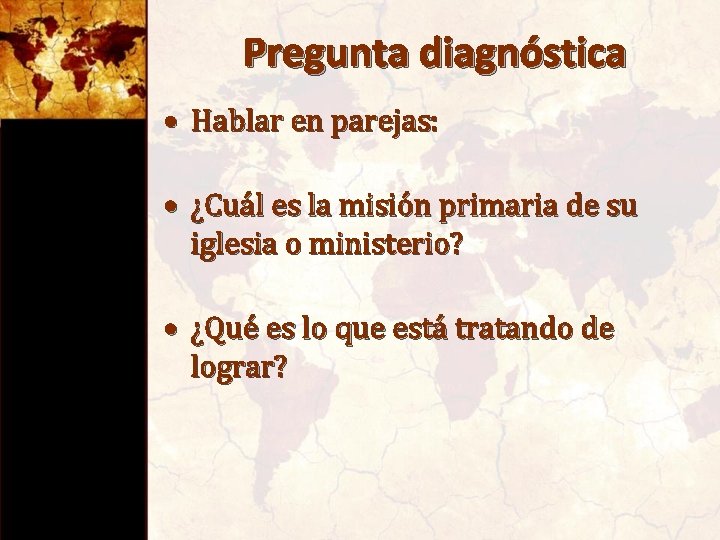 Pregunta diagnóstica

• Hablar en parejas:

• ¿Cuál es la misión primaria de su iglesia o ministerio?

• ¿Qué es lo que está tratando de lograr?